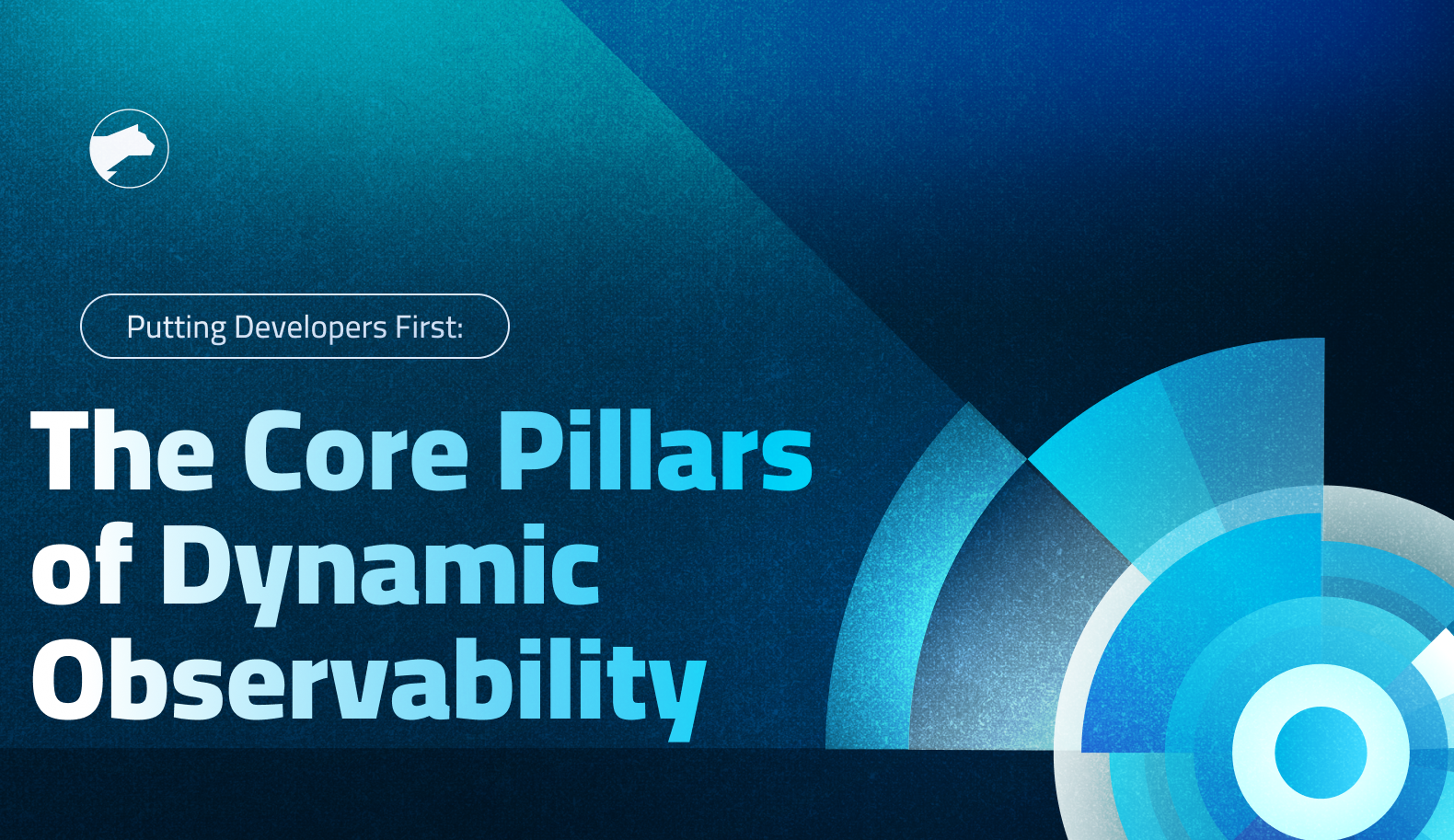 Putting Developers First:

The Core Pillars of Dynamic Observability